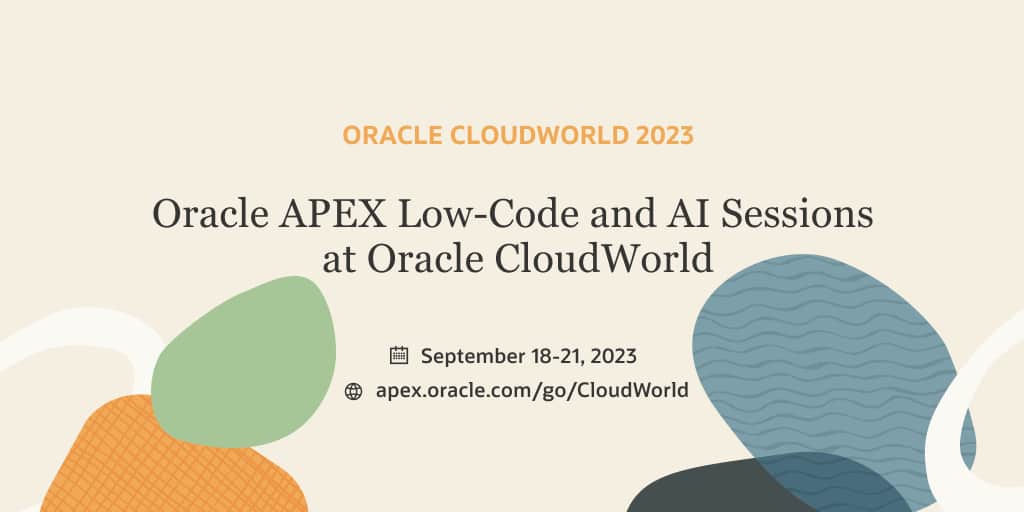 ORACLE CLOUDWORLD 2023

Oracle APEX Low-Code and AI Sessions at Oracle CloudWorld

September 18-21, 2023

apex.oracle.com/go/CloudWorld